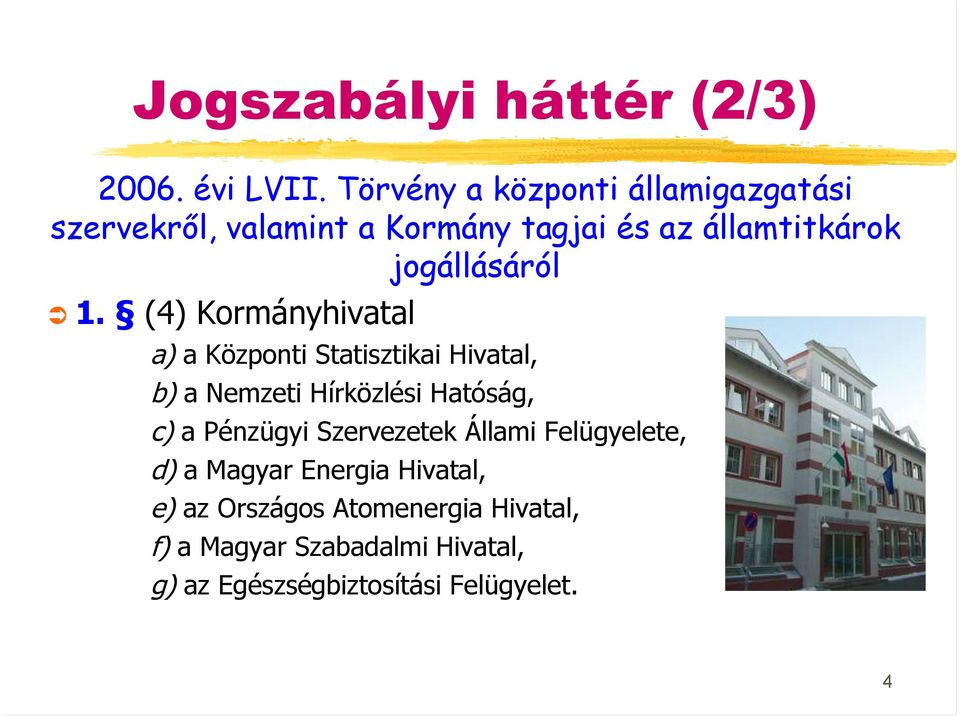 Jogszabályi háttér (2/3)

2006. évi LVII. Törvény a központi államigazgatási szervekről, valamint a Kormány tagjai és az államtitkárok jogállásáról

1. § (4) Kormányhivatal

a) a Központi Statisztikai Hivatal,
b) a Nemzeti Hírközlési Hatóság,
c) a Pénzügyi Szervezetek Állami Felügyelete,
d) a Magyar Energia Hivatal,
e) az Országos Atomenergia Hivatal,
f) a Magyar Szabadalmi Hivatal,
g) az Egészségbiztosítási Felügyelet.

4